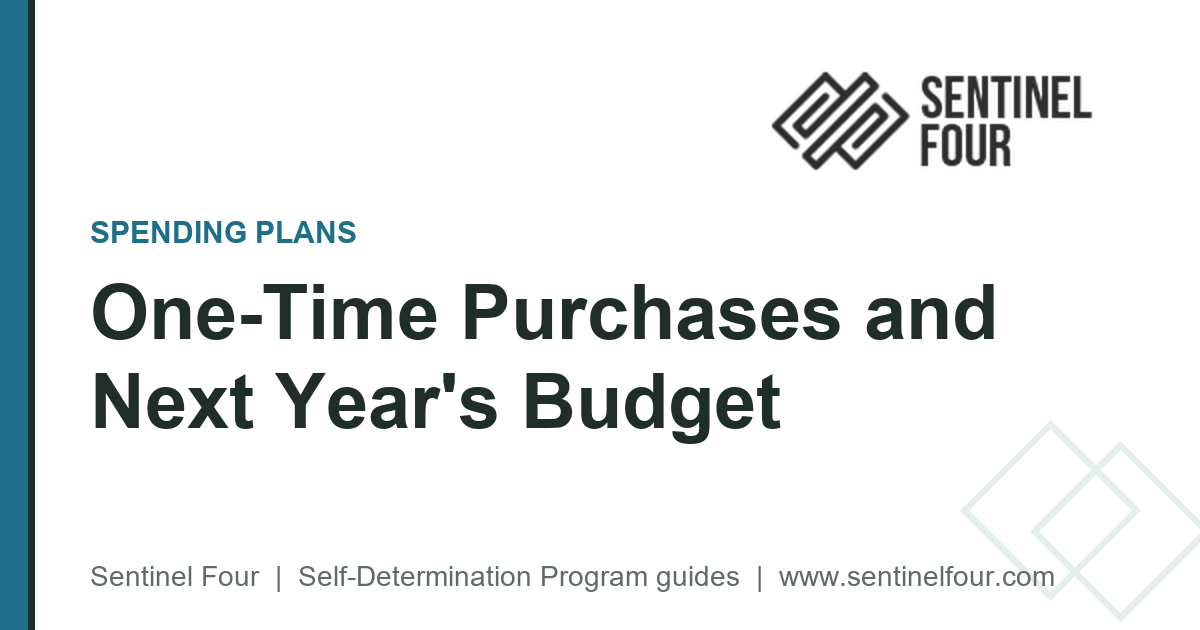 SENTINEL FOUR

SPENDING PLANS

One-Time Purchases and Next Year's Budget

Sentinel Four | Self-Determination Program guides | www.sentinelfour.com